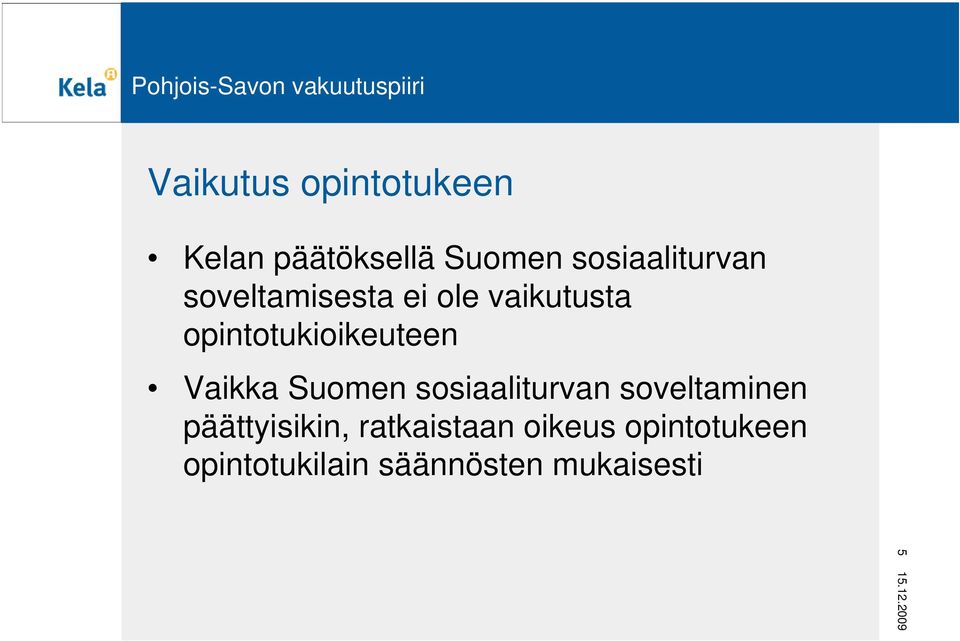 Kela
Pohjois-Savon vakuutuspiiri

Vaikutus opintotukeen

• Kelan päätöksellä Suomen sosiaaliturvan soveltamisesta ei ole vaikutusta opintotukioikeuteen

• Vaikka Suomen sosiaaliturvan soveltaminen päättyisikin, ratkaistaan oikeus opintotukeen opintotukilain säännösten mukaisesti

5

15.12.2009